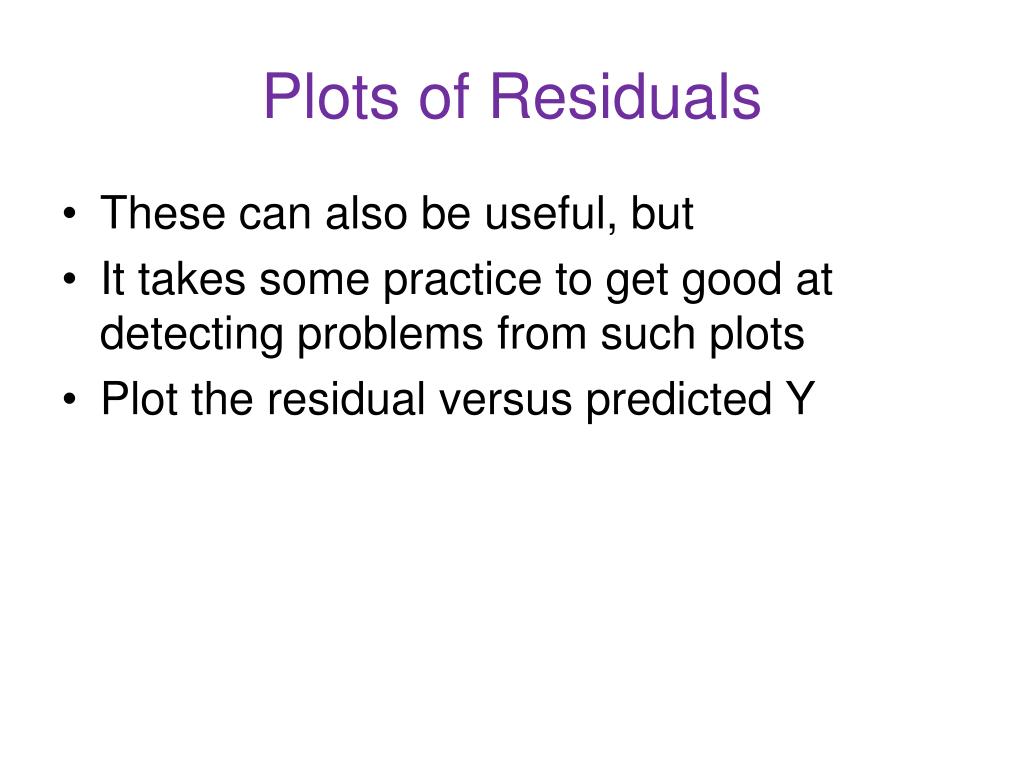 Plots of Residuals

• These can also be useful, but
• It takes some practice to get good at detecting problems from such plots
• Plot the residual versus predicted Y